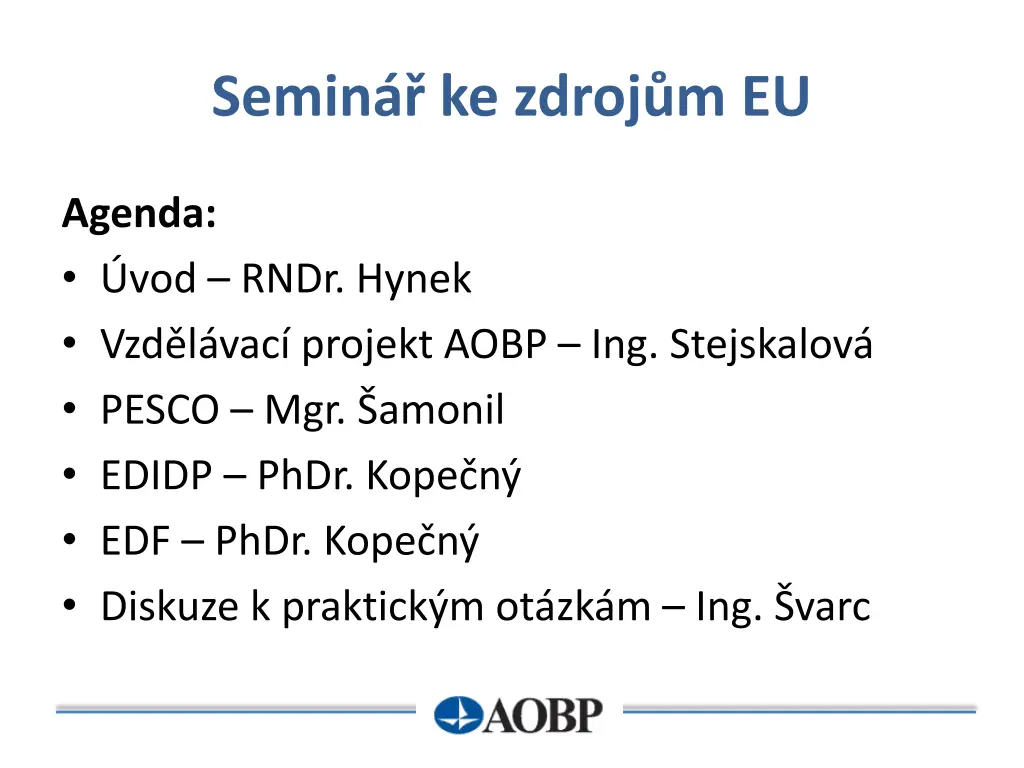 Seminář ke zdrojům EU

Agenda:
• Úvod – RNDr. Hynek
• Vzdělávací projekt AOBP – Ing. Stejskalová
• PESCO – Mgr. Šamonil
• EDIDP – PhDr. Kopečný
• EDF – PhDr. Kopečný
• Diskuze k praktickým otázkám – Ing. Švarc

AOBP